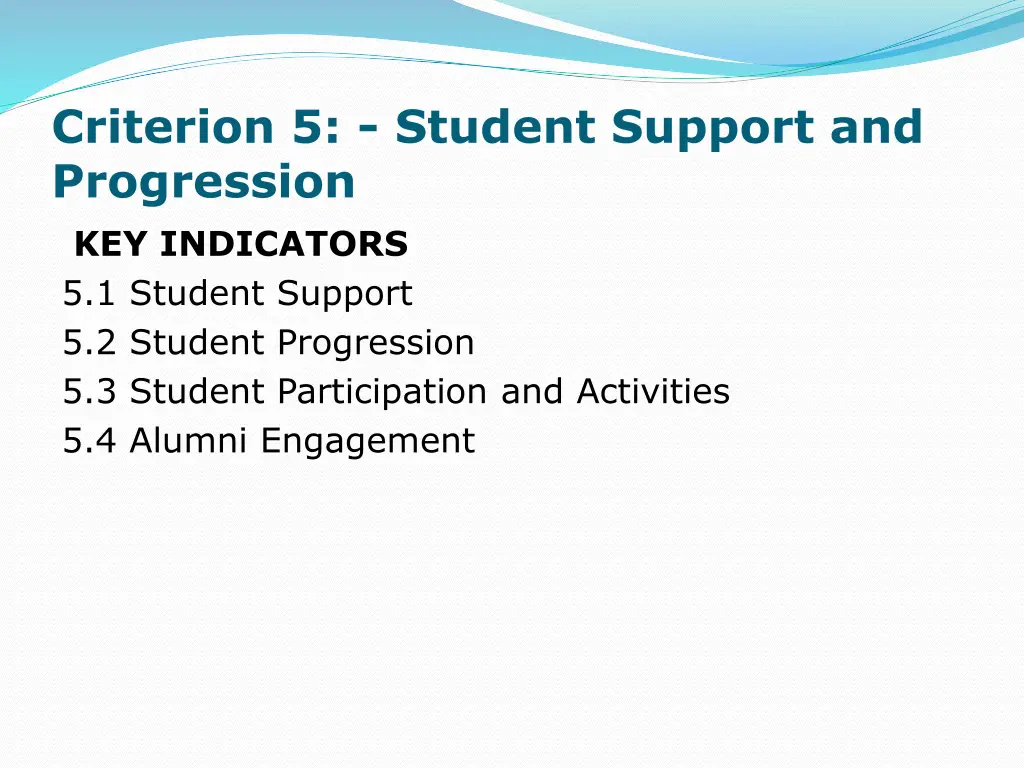 Criterion 5: - Student Support and Progression

KEY INDICATORS
5.1 Student Support
5.2 Student Progression
5.3 Student Participation and Activities
5.4 Alumni Engagement